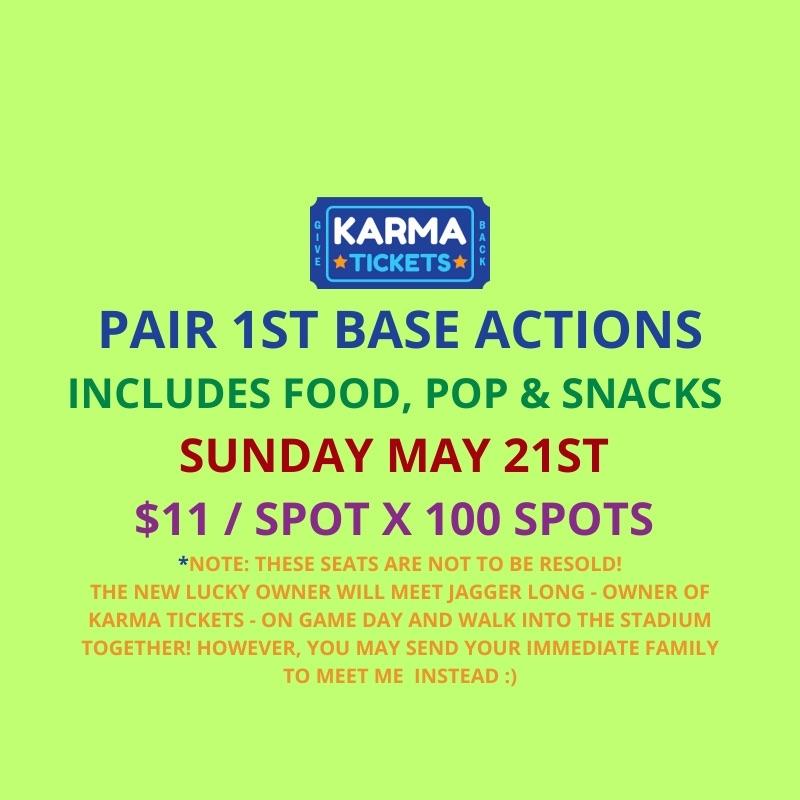 GIVE KARMA TICKETS BACK

PAIR 1ST BASE ACTIONS

INCLUDES FOOD, POP & SNACKS

SUNDAY MAY 21ST

$11 / SPOT X 100 SPOTS

*NOTE: THESE SEATS ARE NOT TO BE RESOLD! THE NEW LUCKY OWNER WILL MEET JAGGER LONG - OWNER OF KARMA TICKETS - ON GAME DAY AND WALK INTO THE STADIUM TOGETHER! HOWEVER, YOU MAY SEND YOUR IMMEDIATE FAMILY TO MEET ME INSTEAD :)